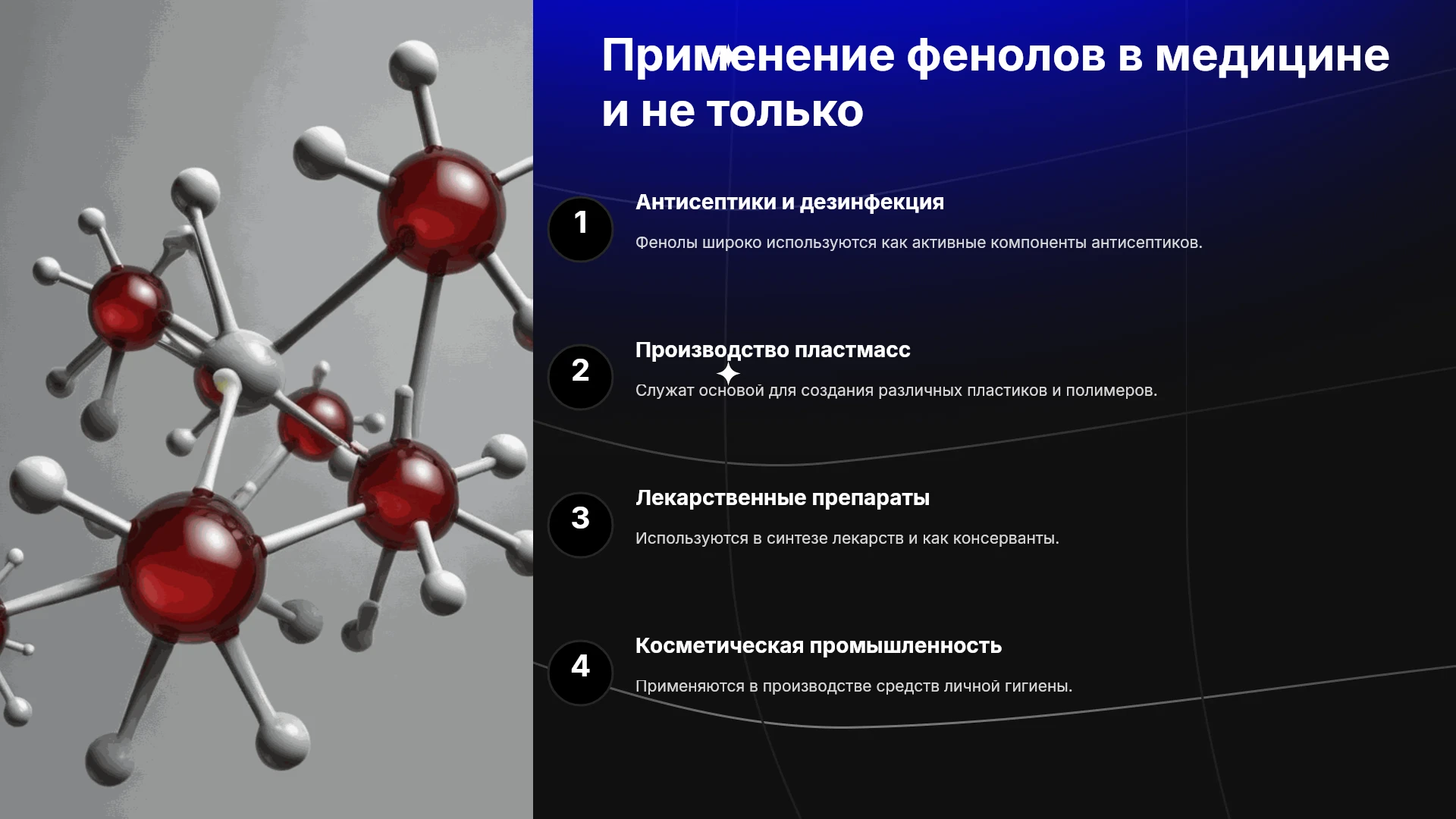 Применение фенолов в медицине и не только

1

Антисептики и дезинфекция

Фенолы широко используются как активные компоненты антисептиков.

2

Производство пластмасс

Служат основой для создания различных пластиков и полимеров.

3

Лекарственные препараты

Используются в синтезе лекарств и как консерванты.

4

Косметическая промышленность

Применяются в производстве средств личной гигиены.